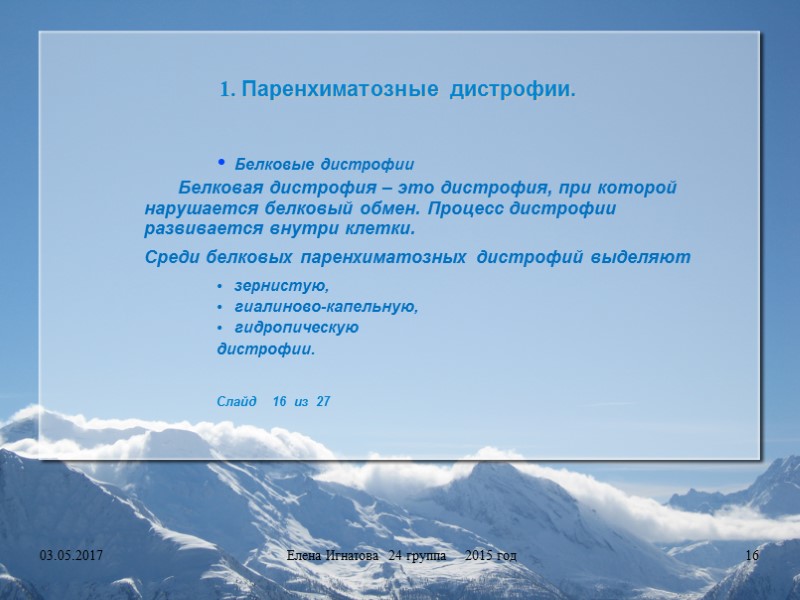 1. Паренхиматозные дистрофии.

• Белковые дистрофии

Белковая дистрофия – это дистрофия, при которой нарушается белковый обмен. Процесс дистрофии развивается внутри клетки.

Среди белковых паренхиматозных дистрофий выделяют

• зернистую,
• гиалиново-капельную,
• гидропическую

дистрофии.

Слайд 16 из 27

03.05.2017

Елена Игнатова 24 группа 2015 год

16